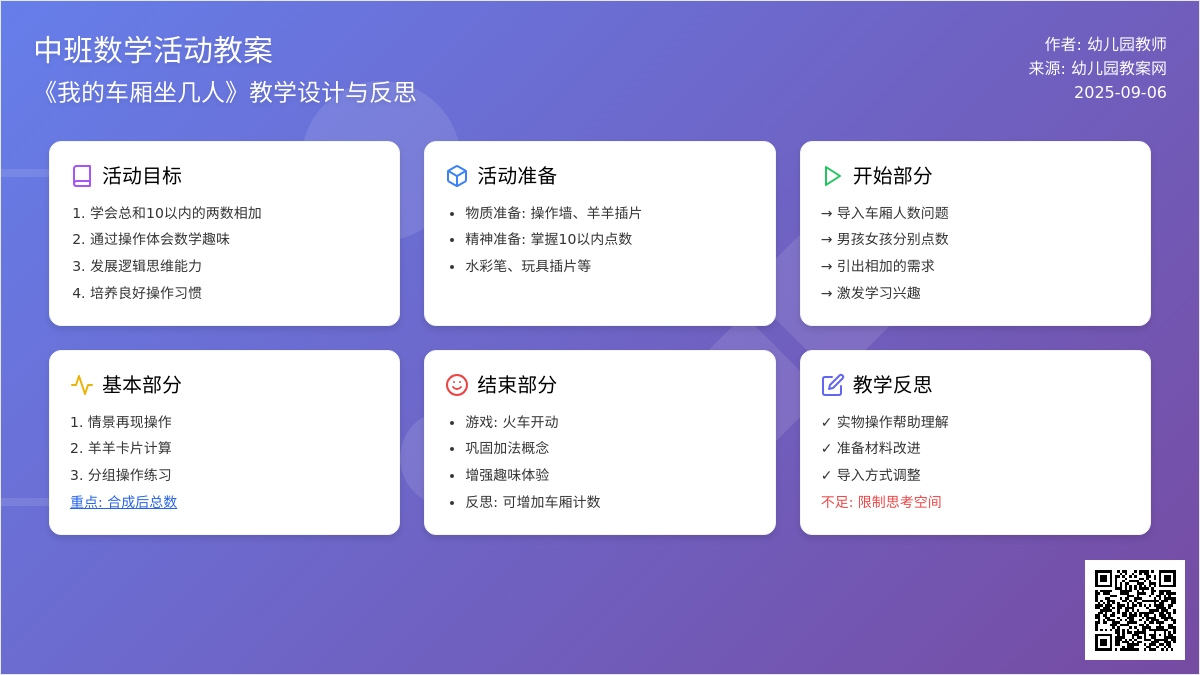 中班数学活动教案
《我的车厢坐几人》教学设计与反思

作者: 幼儿园教师
来源: 幼儿园教案网
2025-09-06

活动目标
1. 学会总和10以内的两数相加
2. 通过操作体会数学趣味
3. 发展逻辑思维能力
4. 培养良好操作习惯

活动准备
• 物质准备: 操作墙、羊羊插片
• 精神准备: 掌握10以内点数
• 水彩笔、玩具插片等

开始部分
→ 导入车厢人数问题
→ 男孩女孩分别点数
→ 引出相加的需求
→ 激发学习兴趣

基本部分
1. 情景再现操作
2. 羊羊卡片计算
3. 分组操作练习
重点: 合成后总数

结束部分
• 游戏: 火车开动
• 巩固加法概念
• 增强趣味体验
• 反思: 可增加车厢计数

教学反思
✓ 实物操作帮助理解
✓ 准备材料改进
✓ 导入方式调整
不足: 限制思考空间